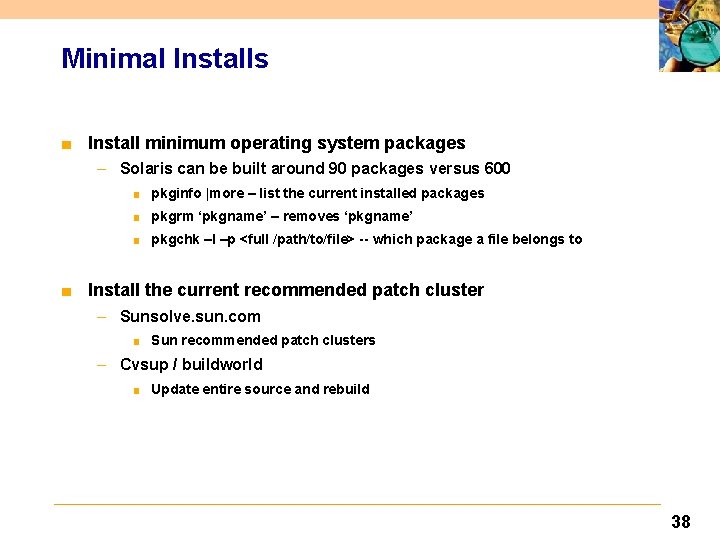 Minimal Installs

■ Install minimum operating system packages

– Solaris can be built around 90 packages versus 600

■ pkginfo |more – list the current installed packages

■ pkgrm ‘pkgname’ – removes ‘pkgname’

■ pkgchk –l –p <full /path/to/file> -- which package a file belongs to

■ Install the current recommended patch cluster

– Sunsolve.sun.com

■ Sun recommended patch clusters

– Cvsup / buildworld

■ Update entire source and rebuild

38